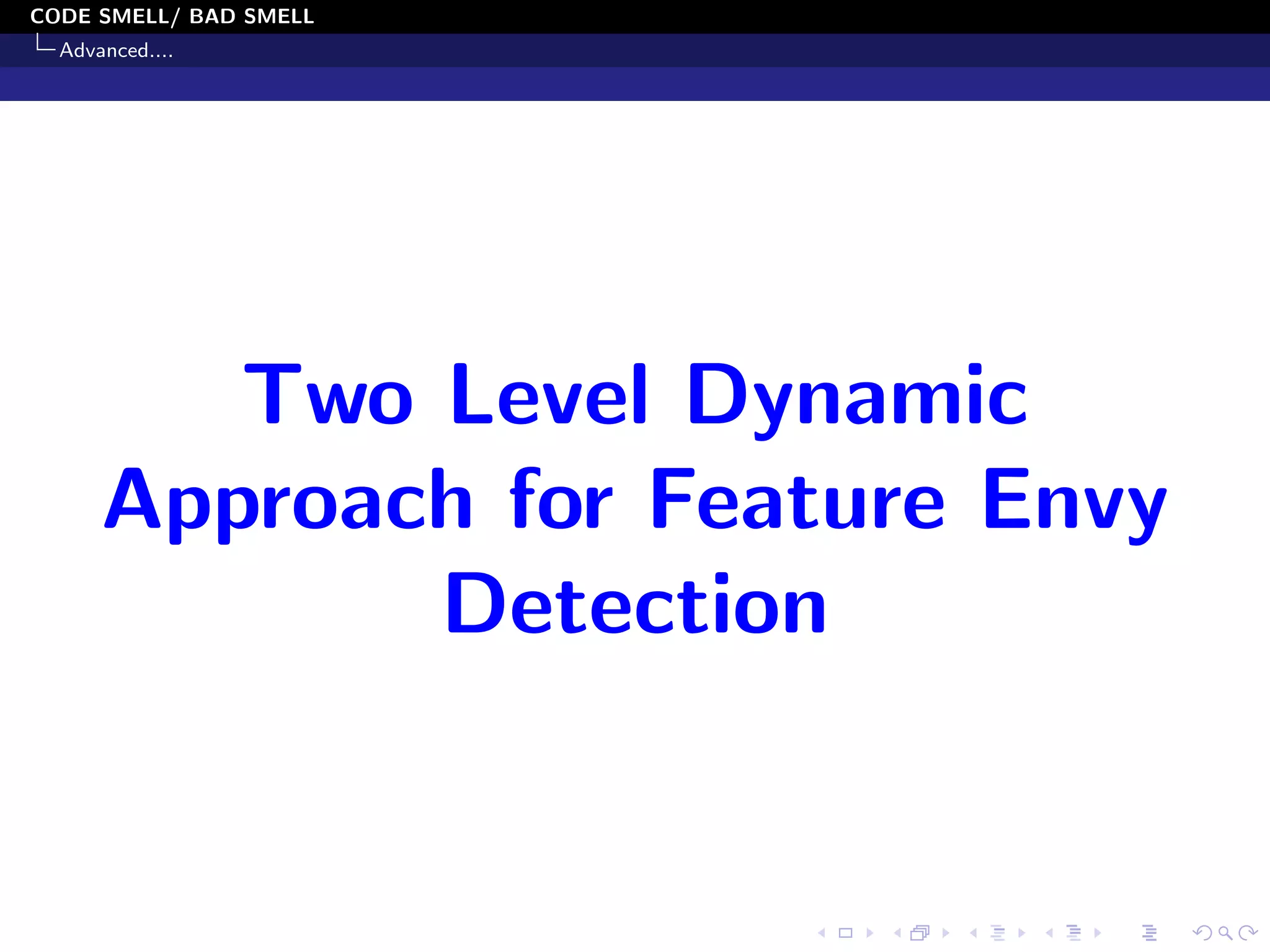 CODE SMELL/ BAD SMELL
Advanced....

Two Level Dynamic Approach for Feature Envy Detection